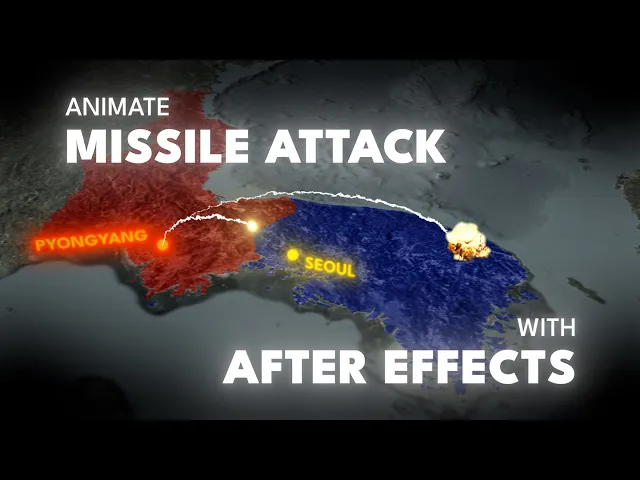 ANIMATE
MISSILE ATTACK

PYONGYANG

SEOUL

WITH
AFTER EFFECTS